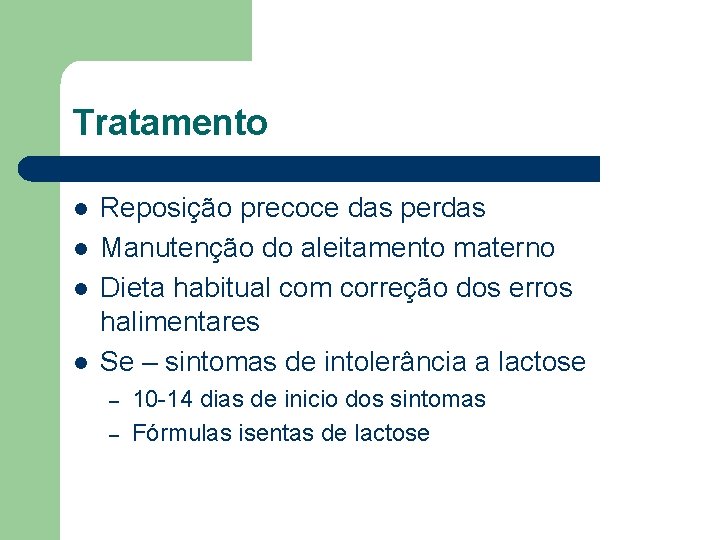 Tratamento

- Reposição precoce das perdas
- Manutenção do aleitamento materno
- Dieta habitual com correção dos erros halimentares
- Se – sintomas de intolerância a lactose
  – 10-14 dias de inicio dos sintomas
  – Fórmulas isentas de lactose